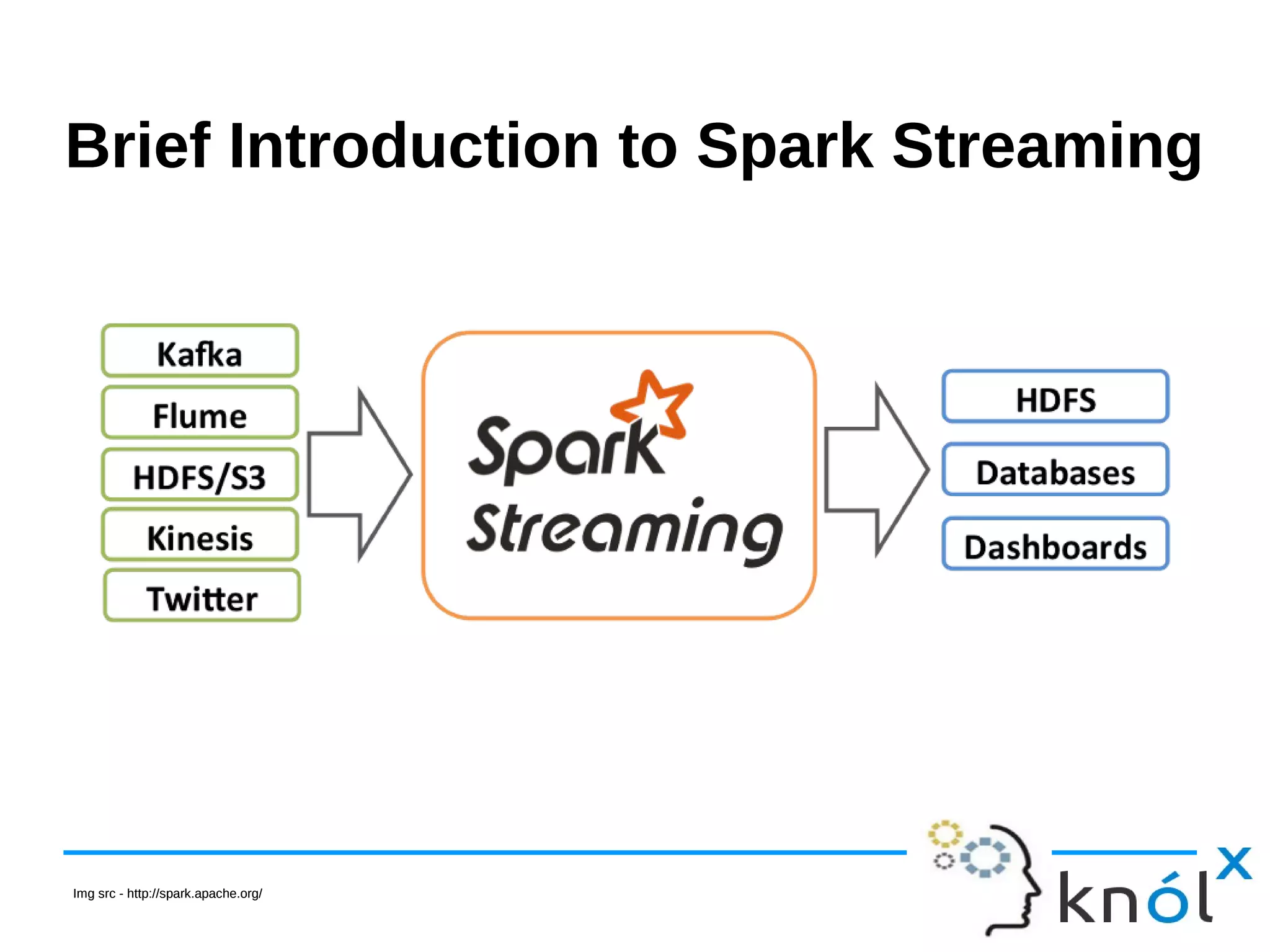 Brief Introduction to Spark Streaming

Kafka
Flume
HDFS/S3
Kinesis
Twitter

Spark Streaming

HDFS
Databases
Dashboards

Img src - http://spark.apache.org/

knólx